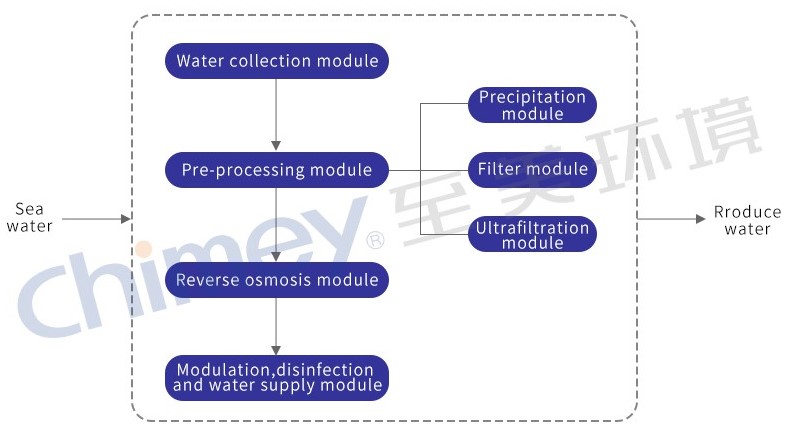 Sea water

Water collection module

Pre-processing module

Reverse osmosis module

Modulation,disinfection and water supply module

Precipitation module

Filter module

Ultrafiltration module

Rroduce water

Chimey®

至美环境